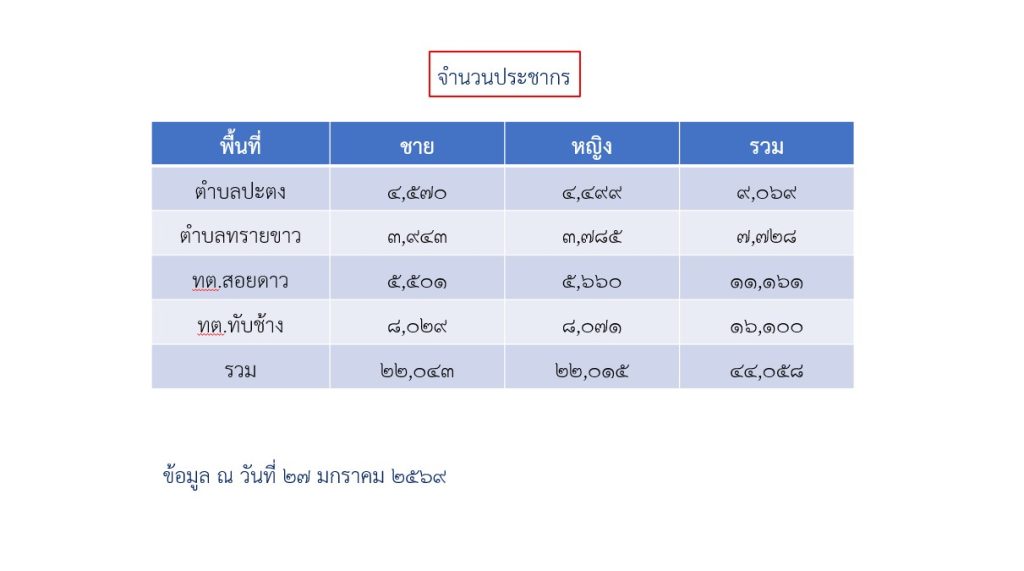 จำนวนประชากร

| พื้นที่ | ชาย | หญิง | รวม |
|---|---|---|---|
| ตำบลปะตง | ๔,๕๗๐ | ๔,๔๙๙ | ๙,๐๖๙ |
| ตำบลทรายขาว | ๓,๙๔๓ | ๓,๗๘๕ | ๗,๗๒๘ |
| ทต.สอยดาว | ๕,๕๐๑ | ๕,๖๖๐ | ๑๑,๑๖๑ |
| ทต.ทับช้าง | ๘,๐๒๙ | ๘,๐๗๑ | ๑๖,๑๐๐ |
| รวม | ๒๒,๐๔๓ | ๒๒,๐๑๕ | ๔๔,๐๕๘ |

ข้อมูล ณ วันที่ ๒๗ มกราคม ๒๕๖๙